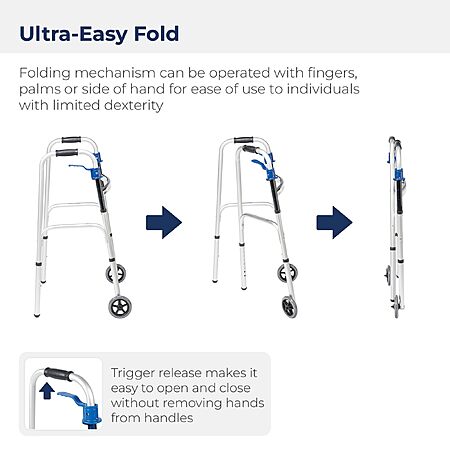 Ultra-Easy Fold

Folding mechanism can be operated with fingers, palms or side of hand for ease of use to individuals with limited dexterity

Trigger release makes it easy to open and close without removing hands from handles